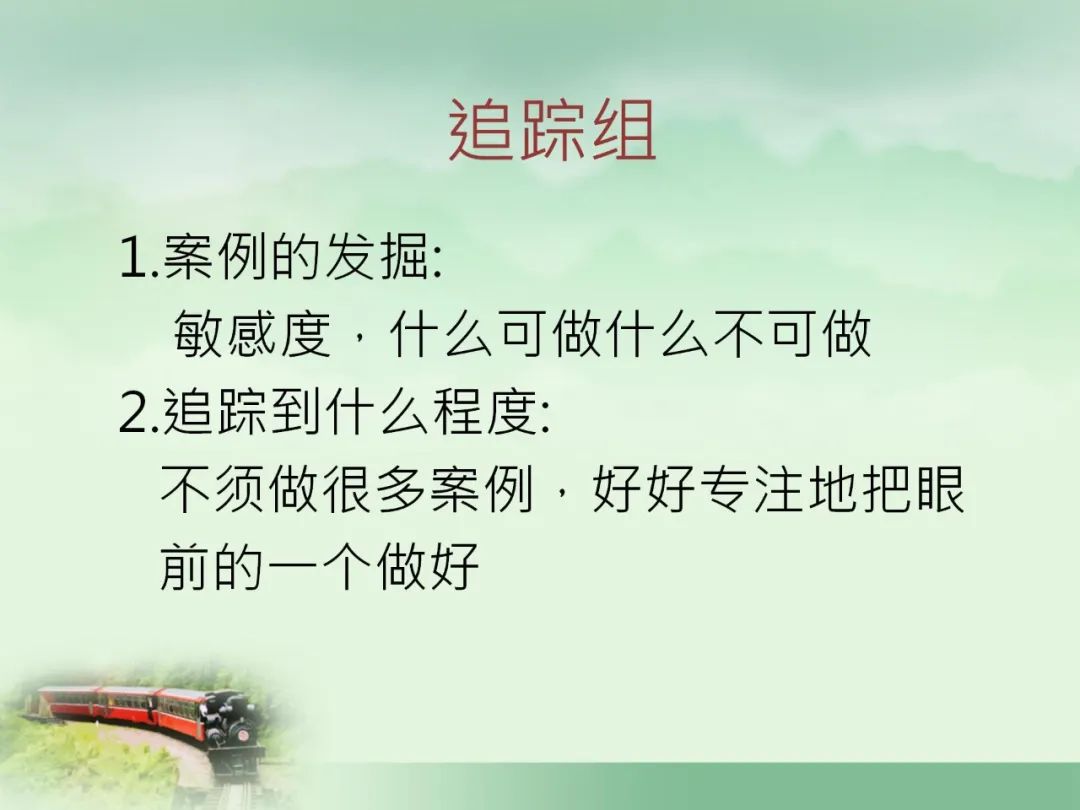 追踪组

1.案例的发掘:
敏感度，什么可做什么不可做

2.追踪到什么程度:
不须做很多案例，好好专注地把眼前的一个做好